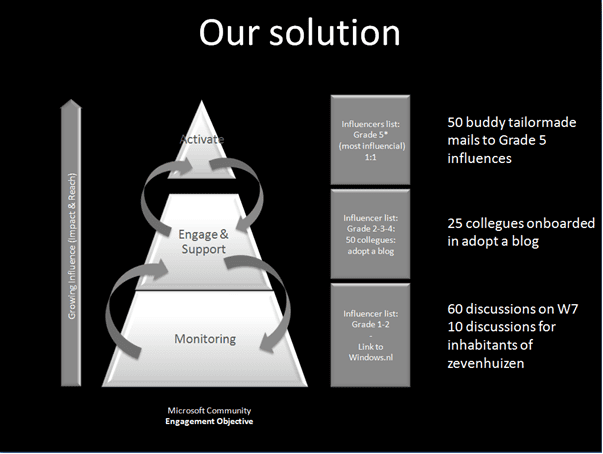 Our solution

Growing Influence (Impact & Reach)

Activate

Engage & Support

Monitoring

Microsoft Community
Engagement Objective

Influencers list: Grade 5* (most influencial) 1:1

Influencer list: Grade 2-3-4: 50 collegues: adopt a blog

Influencer list: Grade 1-2 - Link to Windows.nl

50 buddy tailormade mails to Grade 5 influences

25 collegues onboarded in adopt a blog

60 discussions on W7
10 discussions for inhabitants of zevenhuizen